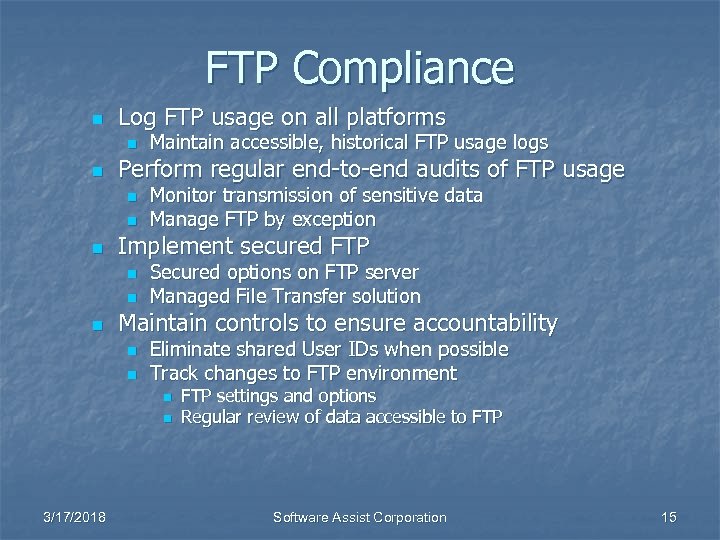 FTP Compliance

- Log FTP usage on all platforms
  - Maintain accessible, historical FTP usage logs
- Perform regular end-to-end audits of FTP usage
  - Monitor transmission of sensitive data
  - Manage FTP by exception
- Implement secured FTP
  - Secured options on FTP server
  - Managed File Transfer solution
- Maintain controls to ensure accountability
  - Eliminate shared User IDs when possible
  - Track changes to FTP environment
    - FTP settings and options
    - Regular review of data accessible to FTP

3/17/2018 Software Assist Corporation 15